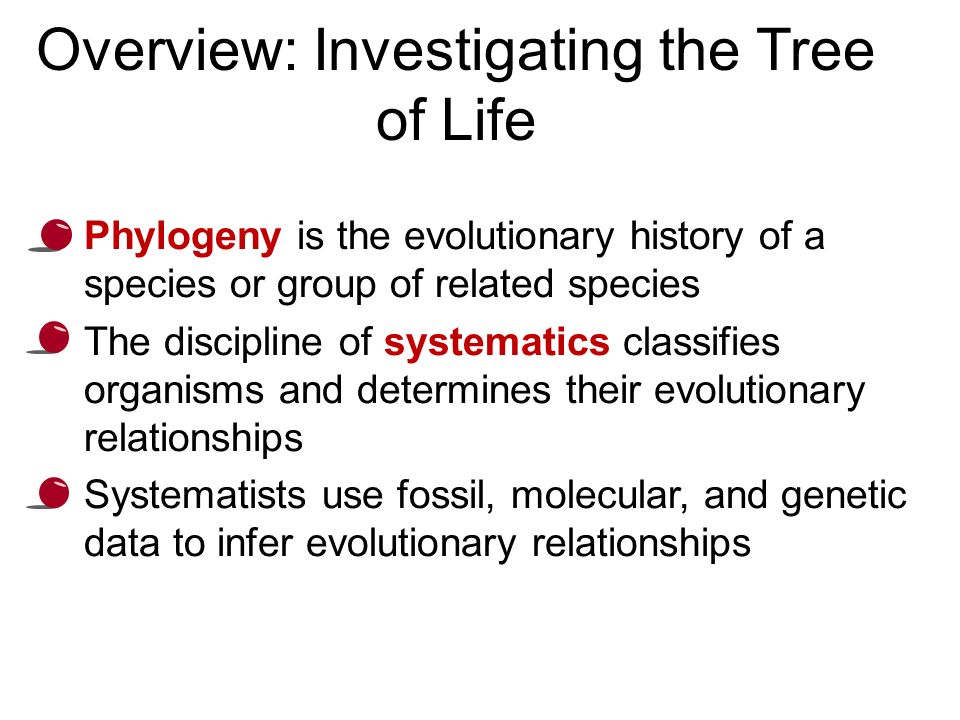 Overview: Investigating the Tree of Life

Phylogeny is the evolutionary history of a species or group of related species

The discipline of systematics classifies organisms and determines their evolutionary relationships

Systematists use fossil, molecular, and genetic data to infer evolutionary relationships